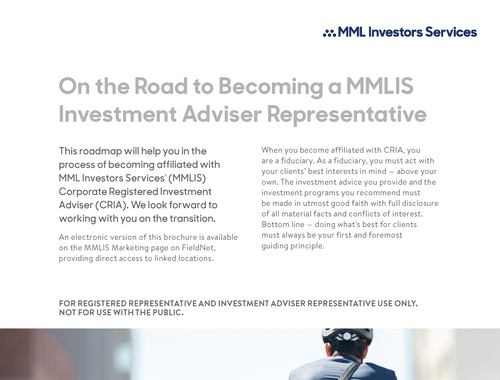 MML Investors Services

On the Road to Becoming a MMLIS Investment Adviser Representative

This roadmap will help you in the process of becoming affiliated with MML Investors Services' (MMLIS) Corporate Registered Investment Adviser (CRIA). We look forward to working with you on the transition.

An electronic version of this brochure is available on the MMLIS Marketing page on FieldNet, providing direct access to linked locations.

When you become affiliated with CRIA, you are a fiduciary. As a fiduciary, you must act with your clients' best interests in mind — above your own. The investment advice you provide and the investment programs you recommend must be made in utmost good faith with full disclosure of all material facts and conflicts of interest. Bottom line — doing what's best for clients must always be your first and foremost guiding principle.

FOR REGISTERED REPRESENTATIVE AND INVESTMENT ADVISER REPRESENTATIVE USE ONLY. NOT FOR USE WITH THE PUBLIC.